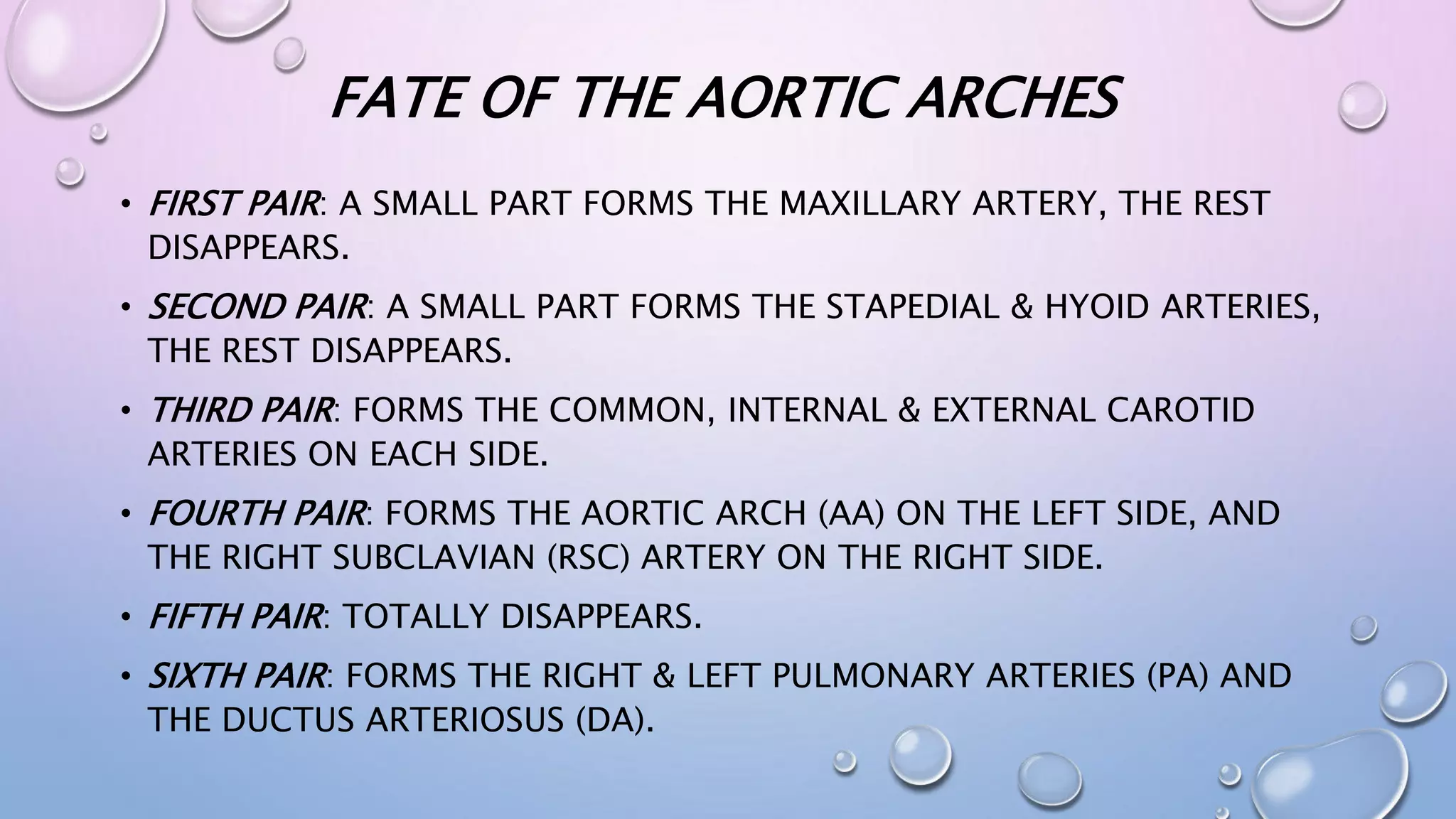 FATE OF THE AORTIC ARCHES

• FIRST PAIR: A SMALL PART FORMS THE MAXILLARY ARTERY, THE REST DISAPPEARS.

• SECOND PAIR: A SMALL PART FORMS THE STAPEDIAL & HYOID ARTERIES, THE REST DISAPPEARS.

• THIRD PAIR: FORMS THE COMMON, INTERNAL & EXTERNAL CAROTID ARTERIES ON EACH SIDE.

• FOURTH PAIR: FORMS THE AORTIC ARCH (AA) ON THE LEFT SIDE, AND THE RIGHT SUBCLAVIAN (RSC) ARTERY ON THE RIGHT SIDE.

• FIFTH PAIR: TOTALLY DISAPPEARS.

• SIXTH PAIR: FORMS THE RIGHT & LEFT PULMONARY ARTERIES (PA) AND THE DUCTUS ARTERIOSUS (DA).